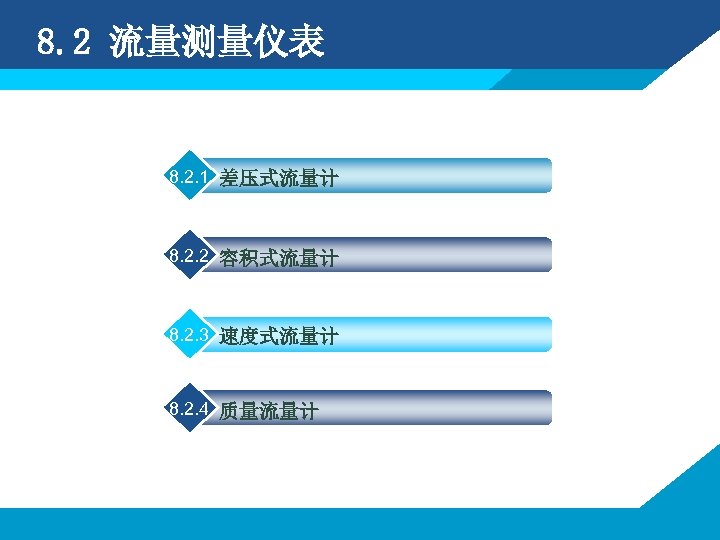 8.2 流量测量仪表

8.2.1 差压式流量计

8.2.2 容积式流量计

8.2.3 速度式流量计

8.2.4 质量流量计